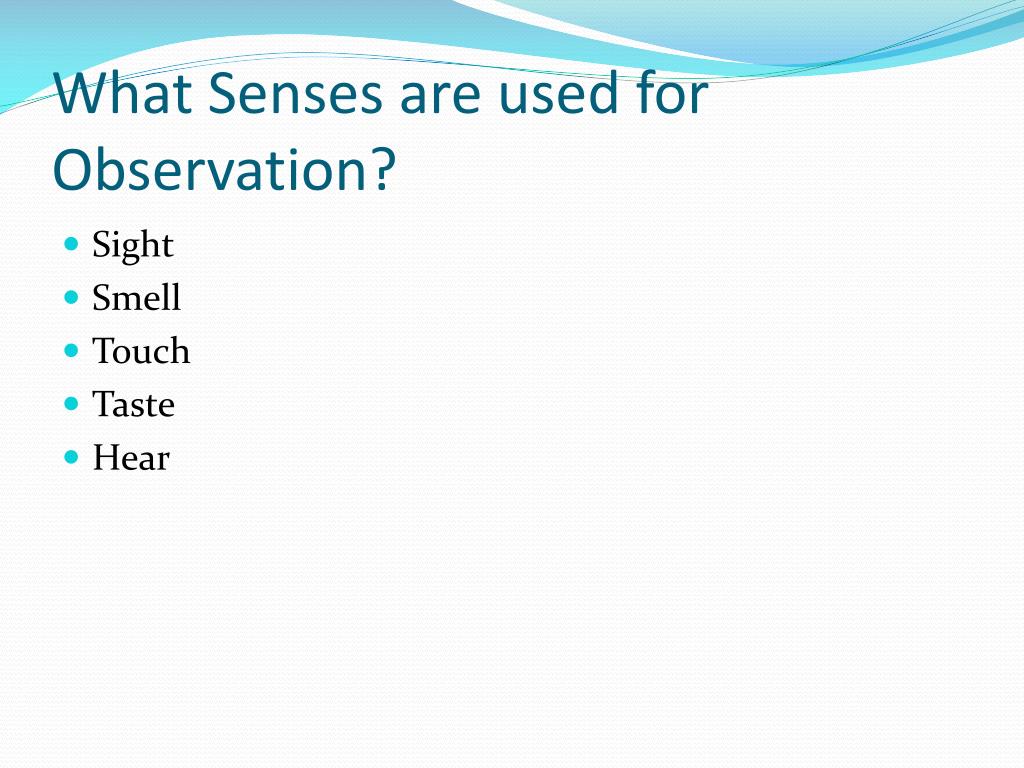 What Senses are used for Observation?

- Sight
- Smell
- Touch
- Taste
- Hear